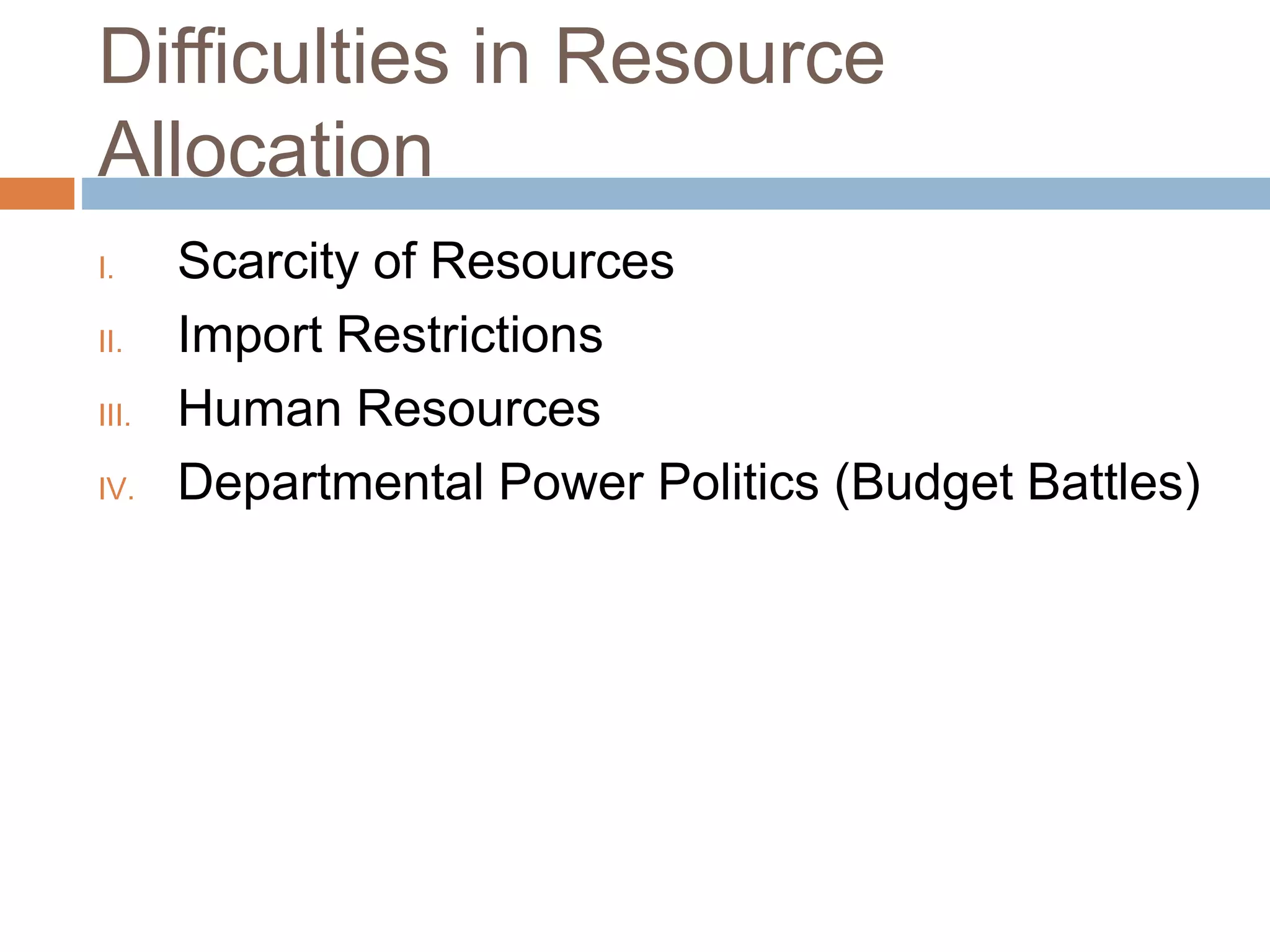 Difficulties in Resource Allocation

I. Scarcity of Resources
II. Import Restrictions
III. Human Resources
IV. Departmental Power Politics (Budget Battles)